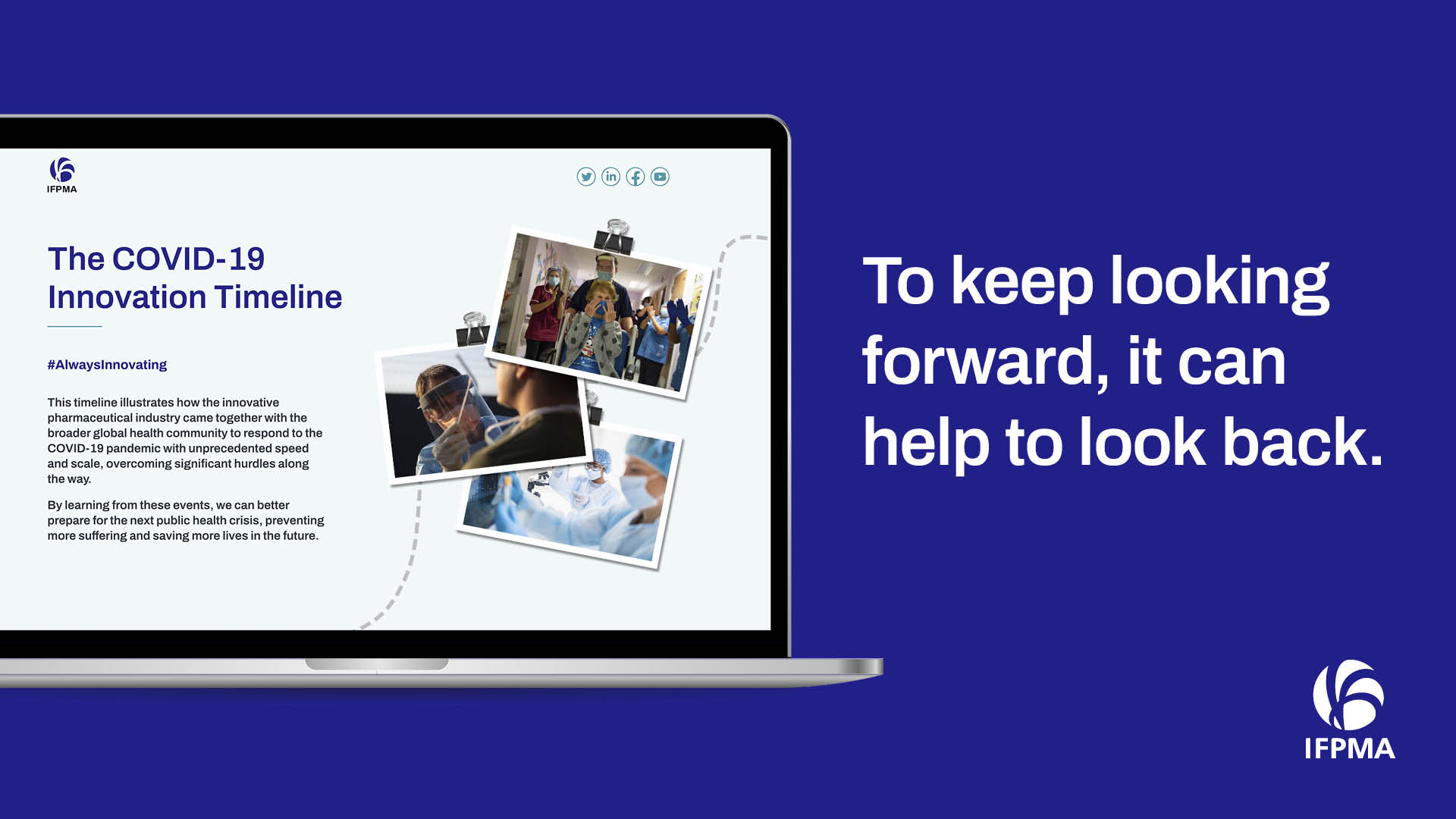 IFPMA

The COVID-19 Innovation Timeline

#AlwaysInnovating

This timeline illustrates how the innovative pharmaceutical industry came together with the broader global health community to respond to the COVID-19 pandemic with unprecedented speed and scale, overcoming significant hurdles along the way.

By learning from these events, we can better prepare for the next public health crisis, preventing more suffering and saving more lives in the future.

To keep looking forward, it can help to look back.

IFPMA